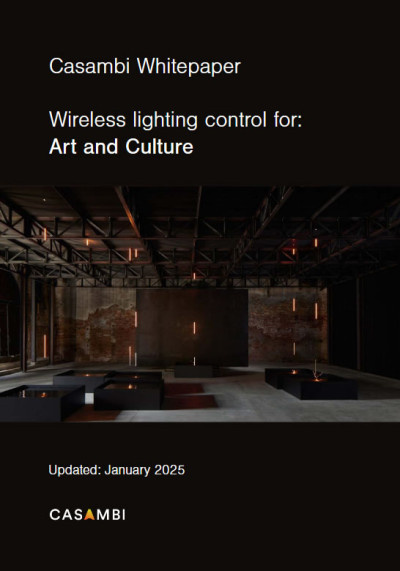 Casambi Whitepaper

Wireless lighting control for:
Art and Culture

Updated: January 2025

CASAMBI